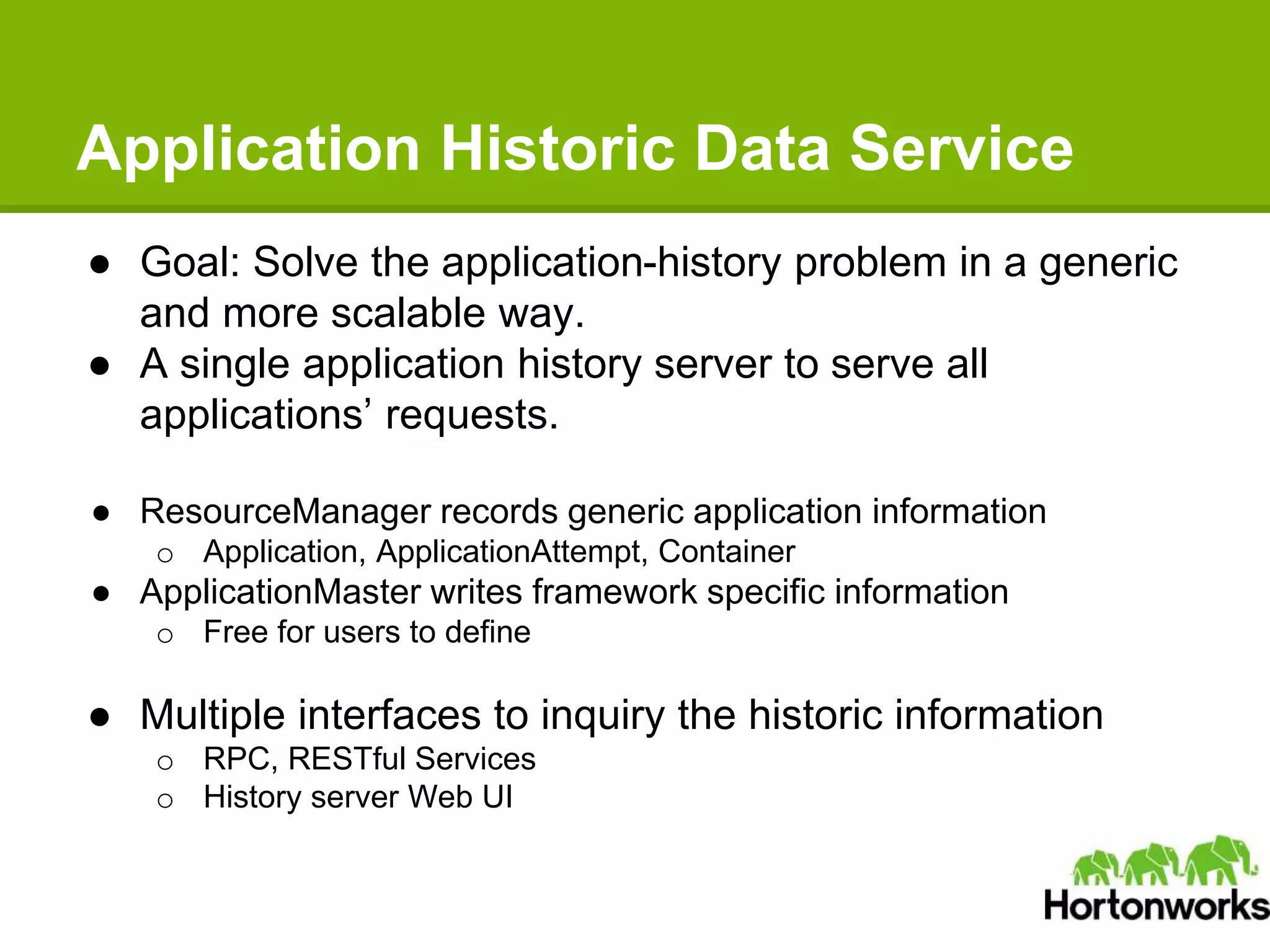 Application Historic Data Service

● Goal: Solve the application-history problem in a generic and more scalable way.
● A single application history server to serve all applications’ requests.

● ResourceManager records generic application information
  ○ Application, ApplicationAttempt, Container
● ApplicationMaster writes framework specific information
  ○ Free for users to define

● Multiple interfaces to inquiry the historic information
  ○ RPC, RESTful Services
  ○ History server Web UI

Hortonworks